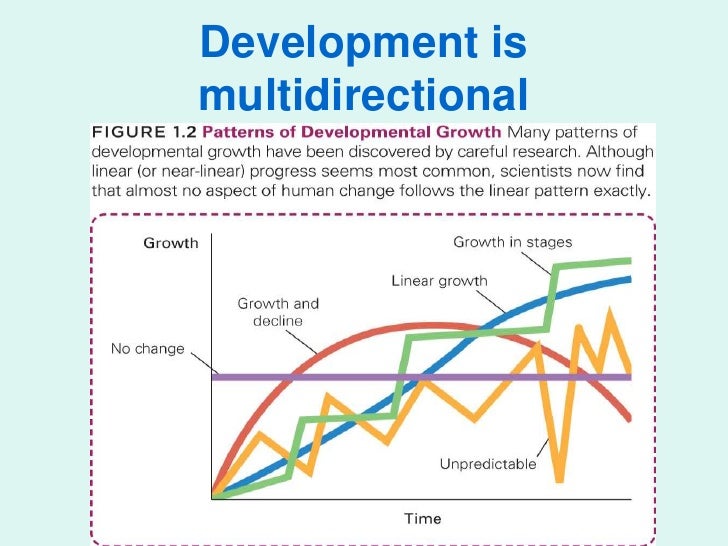 Development is multidirectional

FIGURE 1.2 Patterns of Developmental Growth Many patterns of developmental growth have been discovered by careful research. Although linear (or near-linear) progress seems most common, scientists now find that almost no aspect of human change follows the linear pattern exactly.

Growth

Growth in stages

Linear growth

Growth and decline

No change

Unpredictable

Time